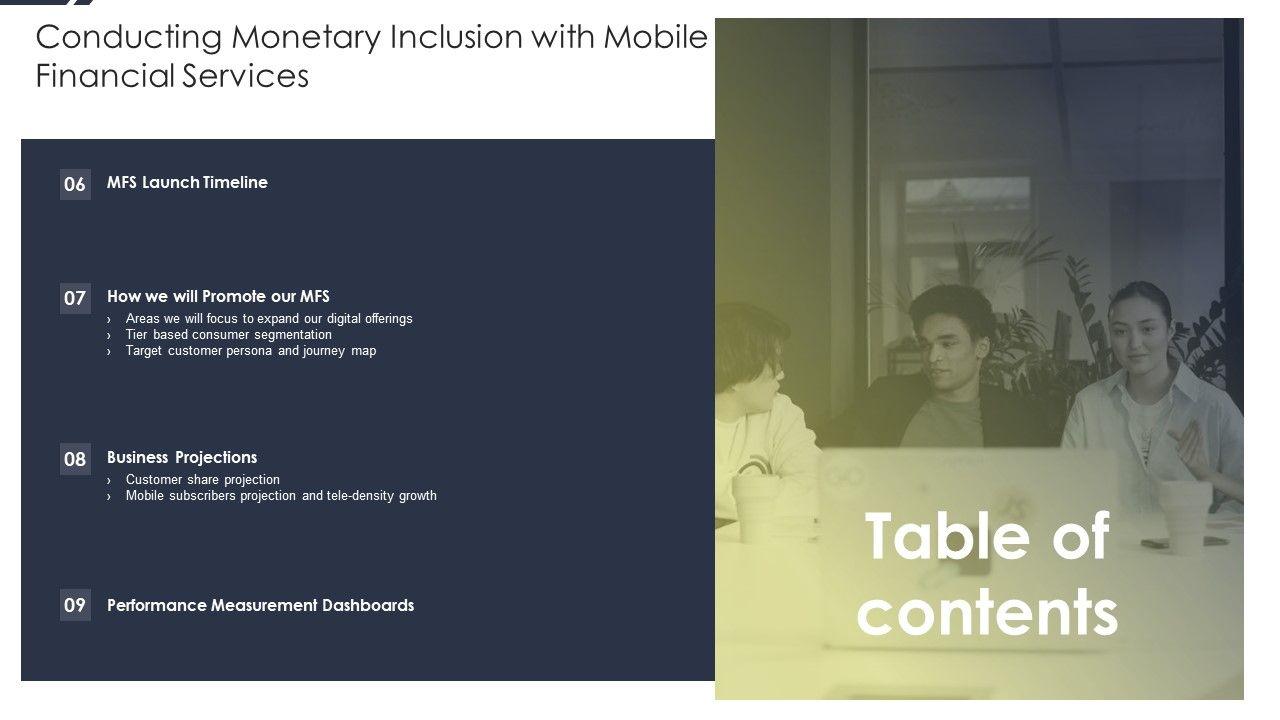 Conducting Monetary Inclusion with Mobile Financial Services

06 MFS Launch Timeline

07 How we will Promote our MFS
› Areas we will focus to expand our digital offerings
› Tier based consumer segmentation
› Target customer persona and journey map

08 Business Projections
› Customer share projection
› Mobile subscribers projection and tele-density growth

09 Performance Measurement Dashboards

Table of contents